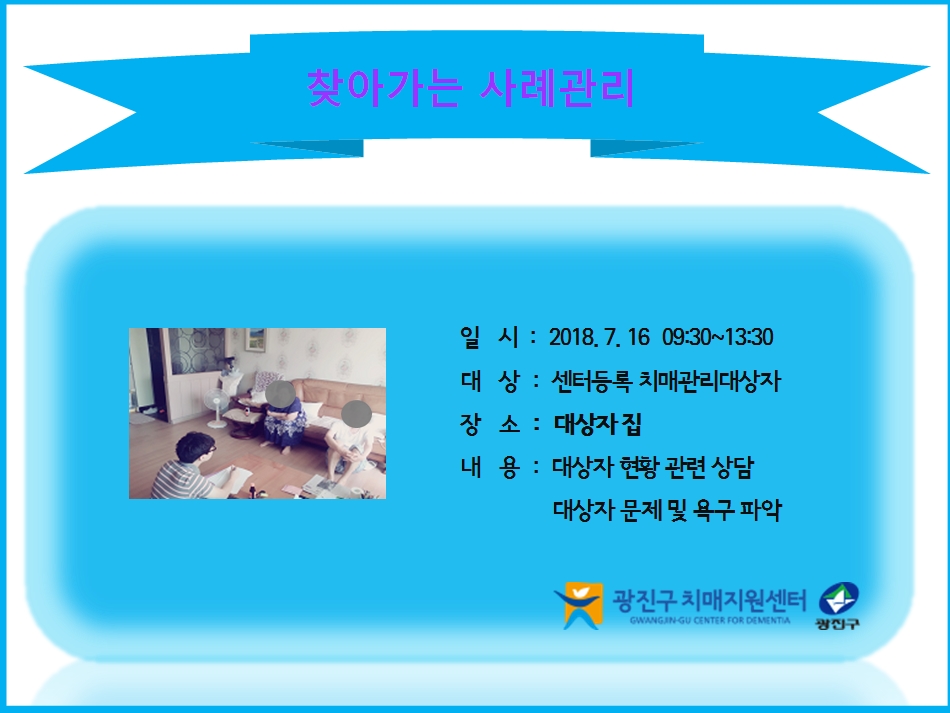 찾아가는 사례관리

일 시 : 2018. 7. 16 09:30~13:30

대 상 : 센터등록 치매관리대상자

장 소 : 대상자 집

내 용 : 대상자 현황 관련 상담

대상자 문제 및 욕구 파악

광진구 치매지원센터
GWANGJIN-GU CENTER FOR DEMENTIA

광진구